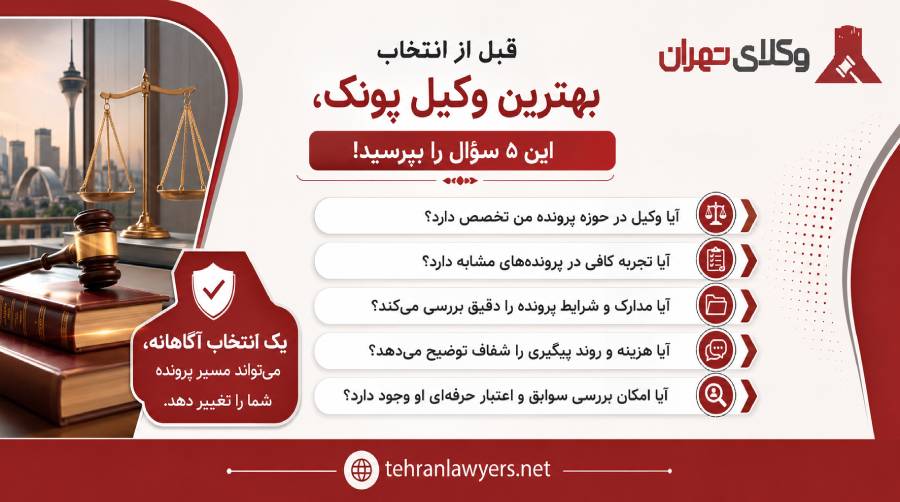 وکلای تهران

قبل از انتخاب
بهترین وکیل پونک،
این ۵ سؤال را بپرسید!

آیا وکیل در حوزه پرونده من تخصص دارد؟
آیا تجربه کافی در پرونده‌های مشابه دارد؟
آیا مدارک و شرایط پرونده را دقیق بررسی می‌کند؟
آیا هزینه و روند پیگیری را شفاف توضیح می‌دهد؟
آیا امکان بررسی سوابق و اعتبار حرفه‌ای او وجود دارد؟

یک انتخاب آگاهانه،
می‌تواند مسیر پرونده شما را تغییر دهد.

tehranlawyers.net